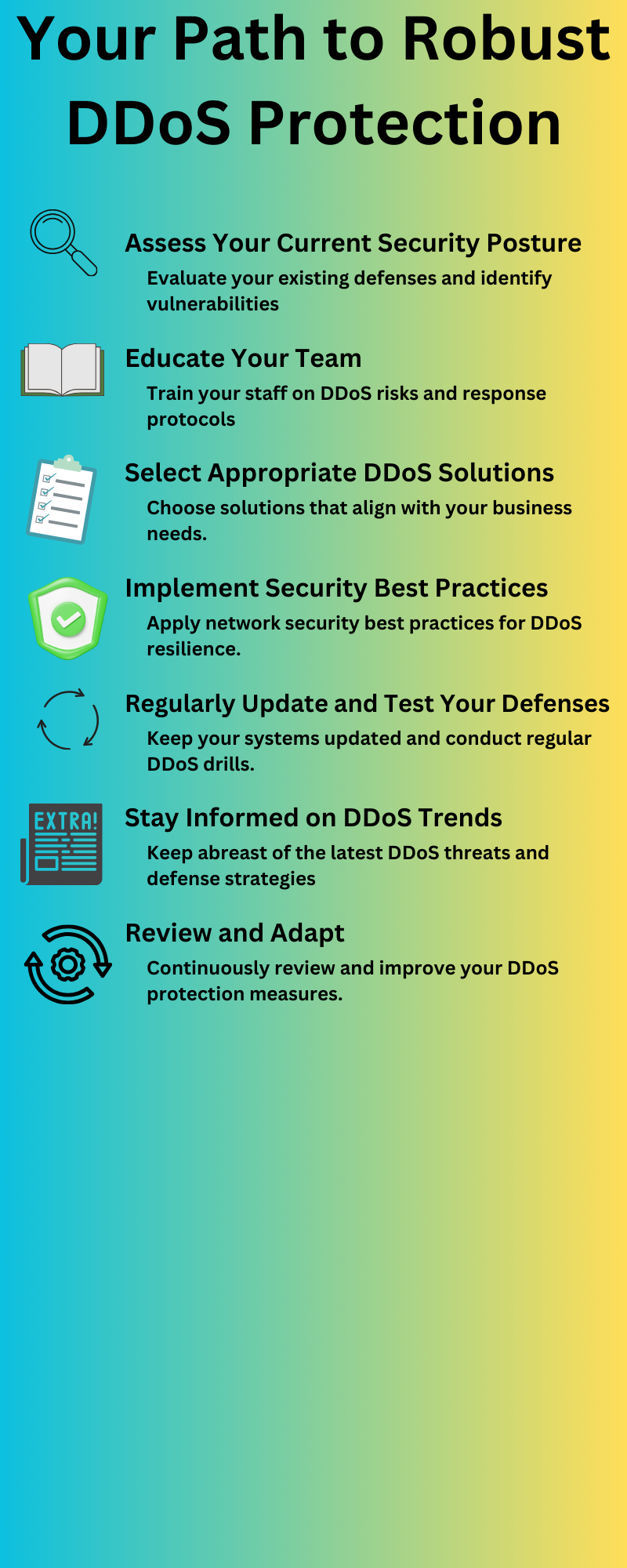 Your Path to Robust DDoS Protection

Assess Your Current Security Posture
Evaluate your existing defenses and identify vulnerabilities

Educate Your Team
Train your staff on DDoS risks and response protocols

Select Appropriate DDoS Solutions
Choose solutions that align with your business needs.

Implement Security Best Practices
Apply network security best practices for DDoS resilience.

Regularly Update and Test Your Defenses
Keep your systems updated and conduct regular DDoS drills.

EXTRA!

Stay Informed on DDoS Trends
Keep abreast of the latest DDoS threats and defense strategies

Review and Adapt
Continuously review and improve your DDoS protection measures.